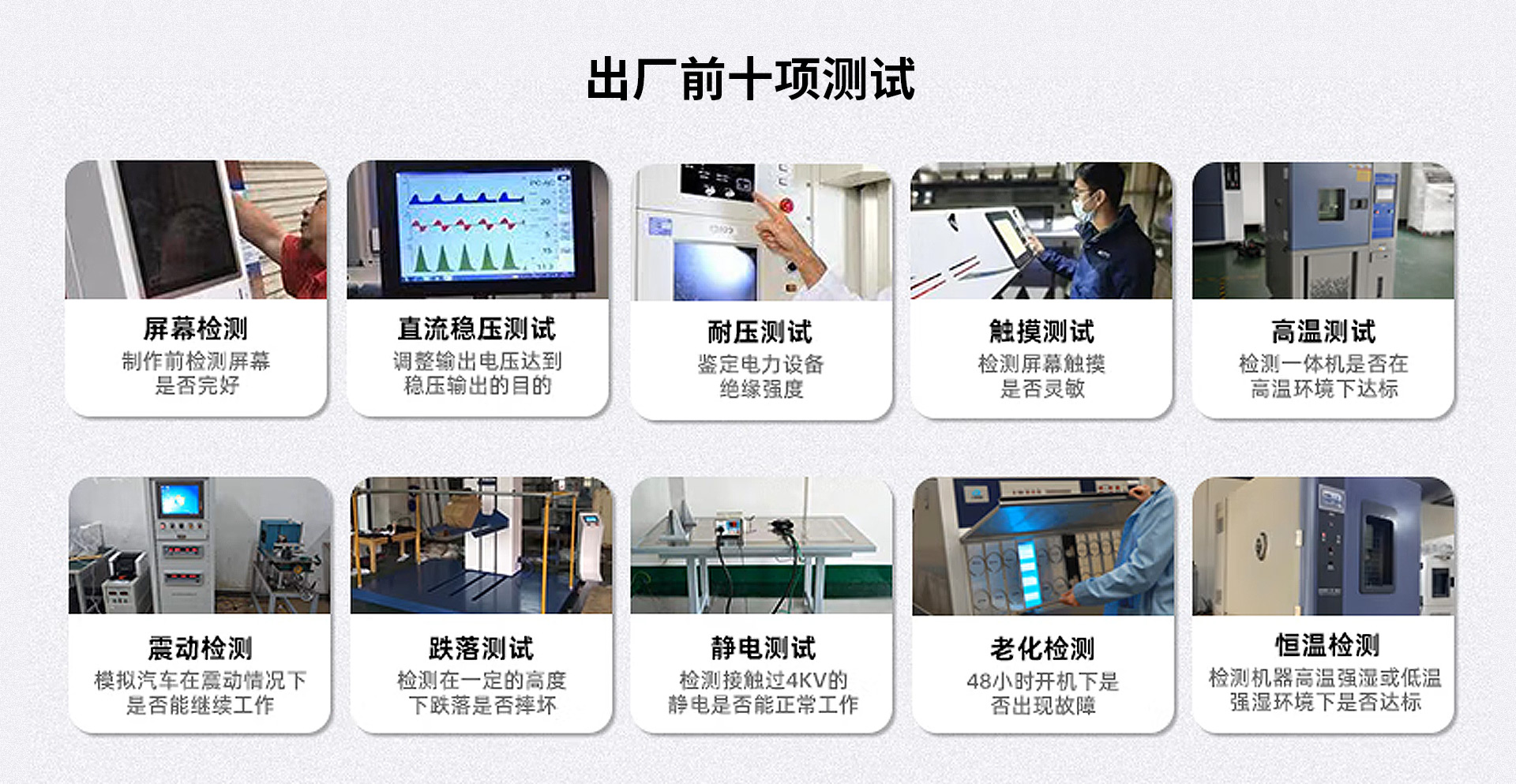 出厂前十项测试

屏幕检测
制作前检测屏幕是否完好

直流稳压测试
调整输出电压达到稳压输出的目的

耐压测试
鉴定电力设备绝缘强度

触摸测试
检测屏幕触摸是否灵敏

高温测试
检测一体机是否在高温环境下达标

震动检测
模拟汽车在震动情况下是否能继续工作

跌落测试
检测在一定的高度下跌落是否摔坏

静电测试
检测接触过4KV的静电是否能正常工作

老化检测
48小时开机下是否出现故障

恒温检测
检测机器高温强湿或低温强湿环境下是否达标